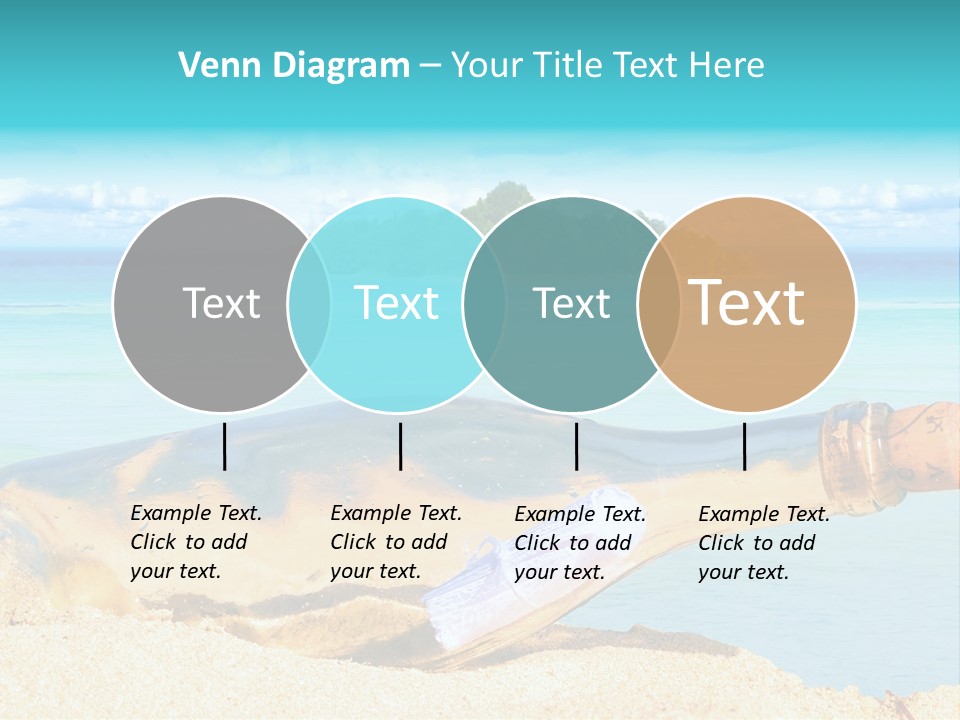 Venn Diagram – Your Title Text Here

Text

Text

Text

Text

Example Text. Click to add your text.

Example Text. Click to add your text.

Example Text. Click to add your text.

Example Text. Click to add your text.